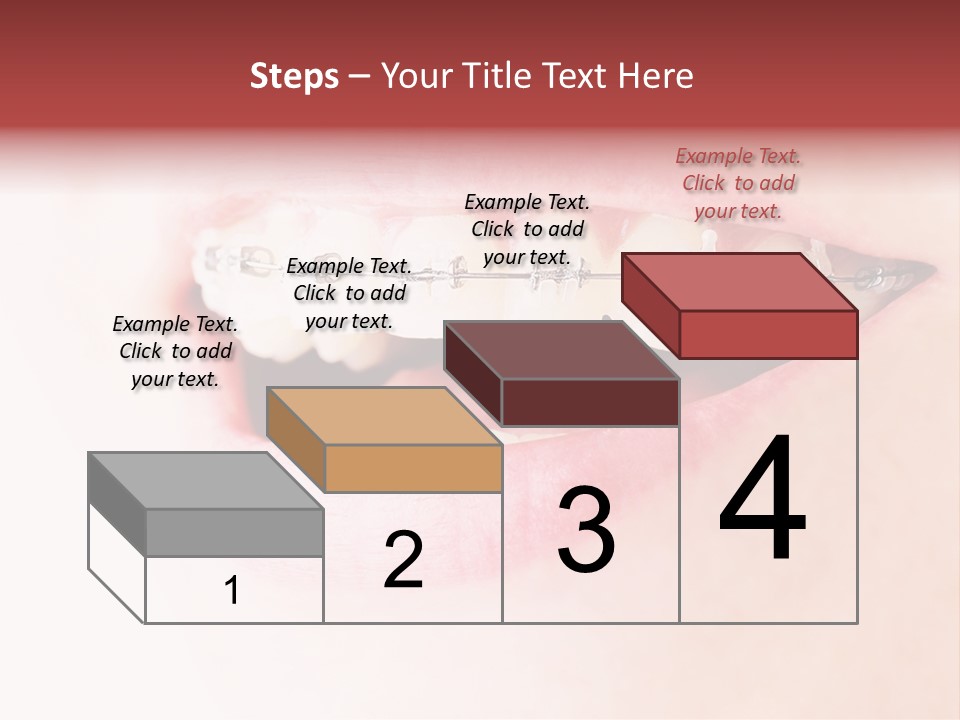 Steps – Your Title Text Here

Example Text. Click to add your text.

Example Text. Click to add your text.

Example Text. Click to add your text.

Example Text. Click to add your text.

1

2

3

4